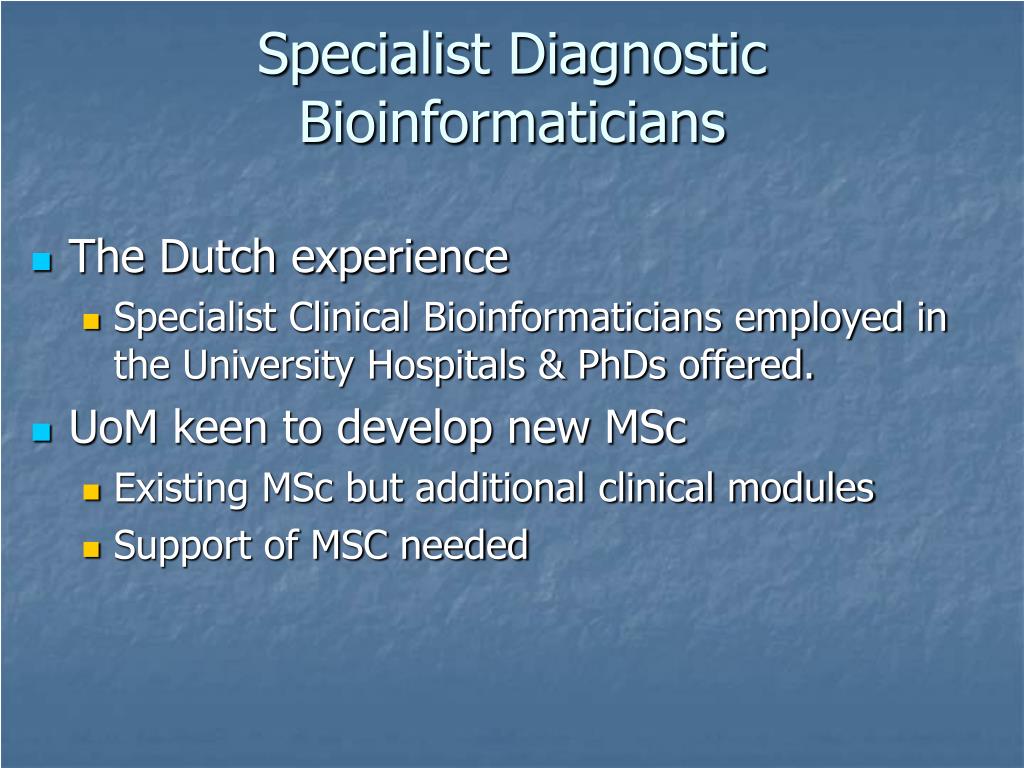 Specialist Diagnostic Bioinformaticians

The Dutch experience
Specialist Clinical Bioinformaticians employed in the University Hospitals & PhDs offered.
UoM keen to develop new MSc
Existing MSc but additional clinical modules
Support of MSC needed